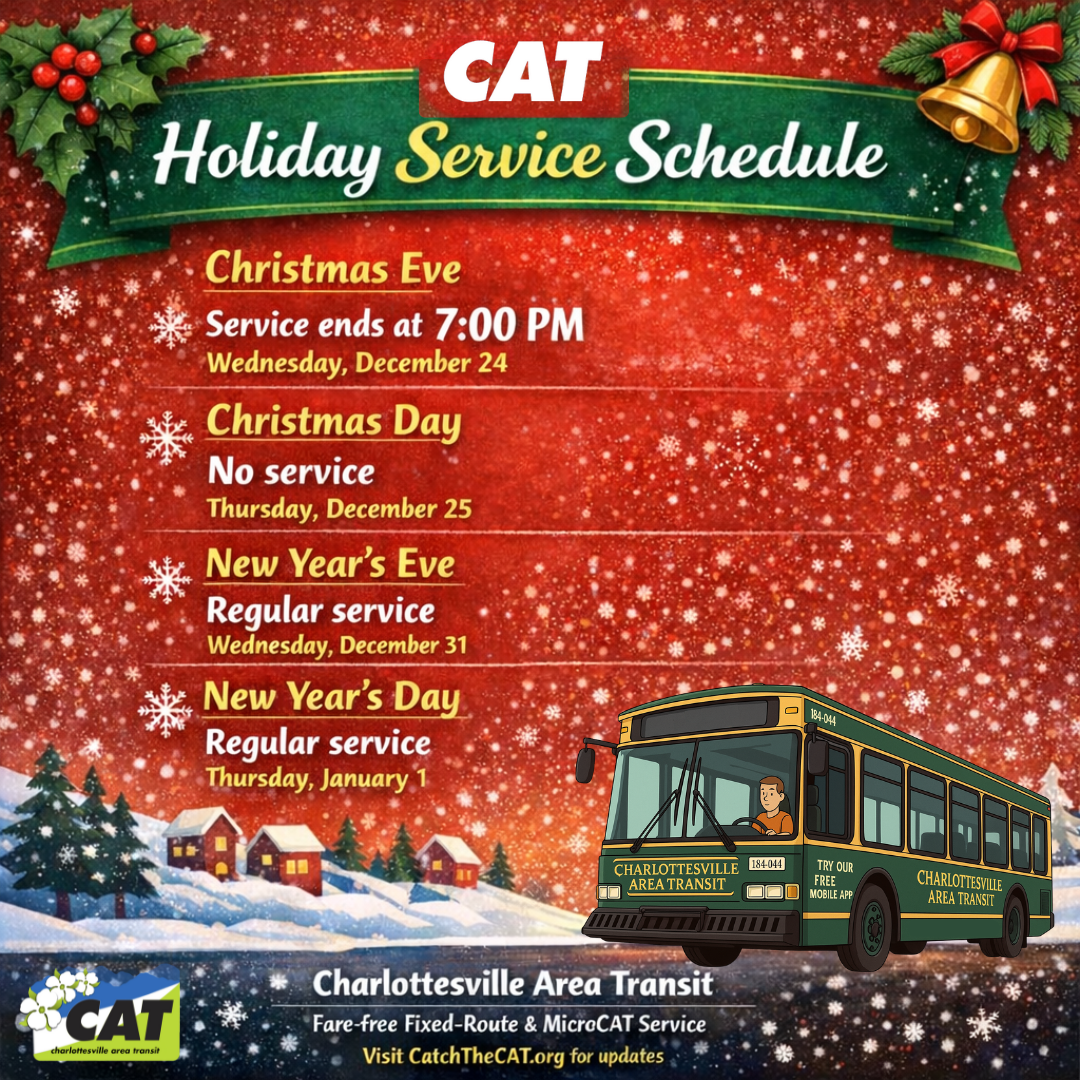 CAT
Holiday Service Schedule

Christmas Eve
Service ends at 7:00 PM
Wednesday, December 24

Christmas Day
No service
Thursday, December 25

New Year's Eve
Regular service
Wednesday, December 31

New Year's Day
Regular service
Thursday, January 1

184-044
CHARLOTTESVILLE AREA TRANSIT
184-044
TRY OUR FREE MOBILE APP
CHARLOTTESVILLE AREA TRANSIT

CAT
charlottesville area transit

Charlottesville Area Transit
Fare-free Fixed-Route & MicroCAT Service
Visit CatchTheCAT.org for updates